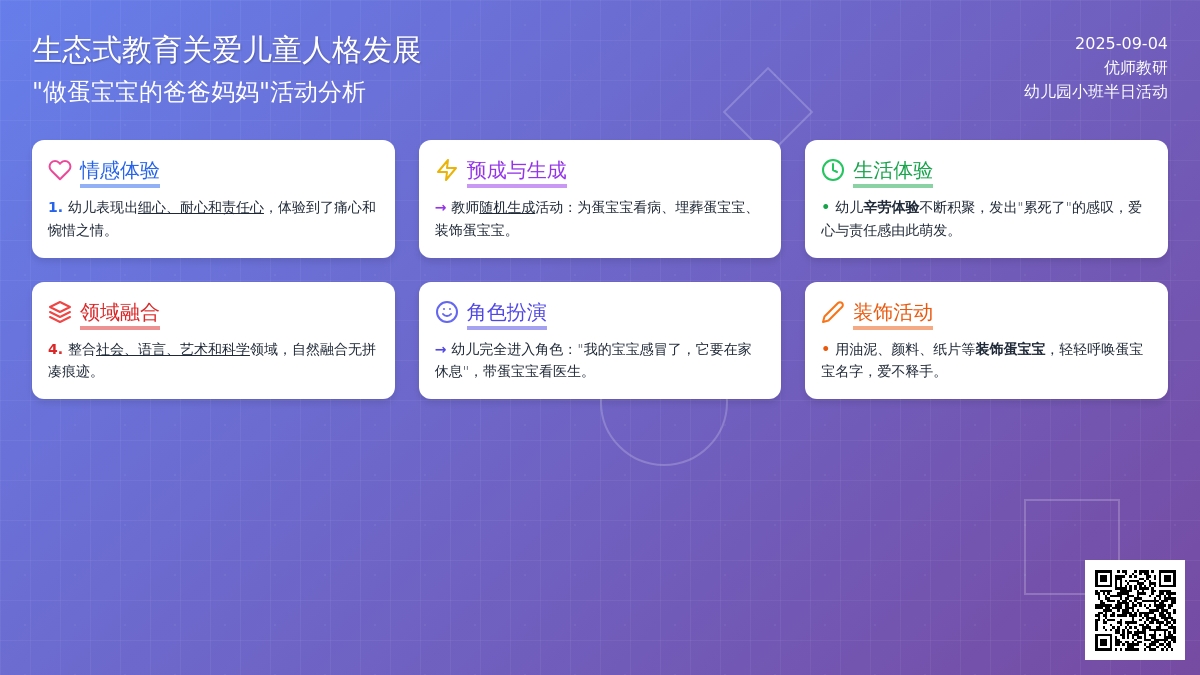 生态式教育关爱儿童人格发展
"做蛋宝宝的爸爸妈妈"活动分析

2025-09-04
优师教研
幼儿园小班半日活动

情感体验
1. 幼儿表现出细心、耐心和责任心，体验到了痛心和惋惜之情。

预成与生成
→ 教师随机生成活动：为蛋宝宝看病、埋葬蛋宝宝、装饰蛋宝宝。

生活体验
• 幼儿辛劳体验不断积聚，发出"累死了"的感叹，爱心与责任感由此萌发。

领域融合
4. 整合社会、语言、艺术和科学领域，自然融合无拼凑痕迹。

角色扮演
→ 幼儿完全进入角色："我的宝宝感冒了，它要在家休息"，带蛋宝宝看医生。

装饰活动
• 用油泥、颜料、纸片等装饰蛋宝宝，轻轻呼唤蛋宝宝名字，爱不释手。